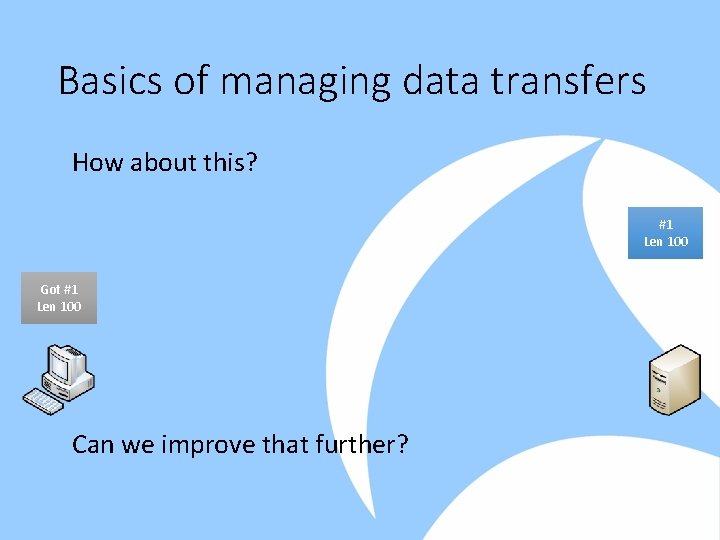 Basics of managing data transfers

How about this?

#1
Len 100

Got #1
Len 100

Can we improve that further?